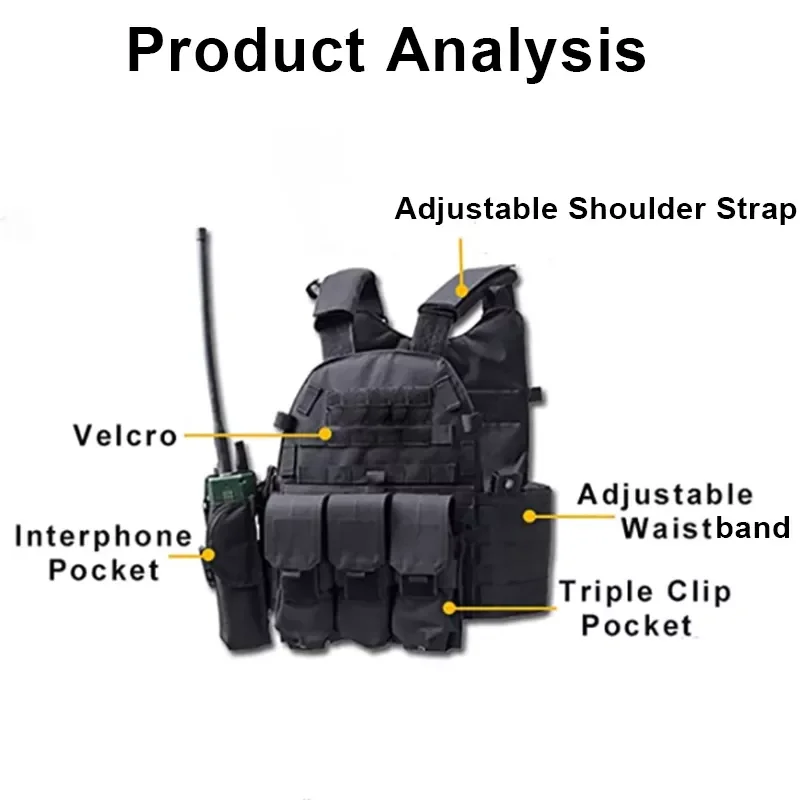 Product Analysis

Adjustable Shoulder Strap

Velcro

Adjustable Waistband

Interphone Pocket

Triple Clip Pocket